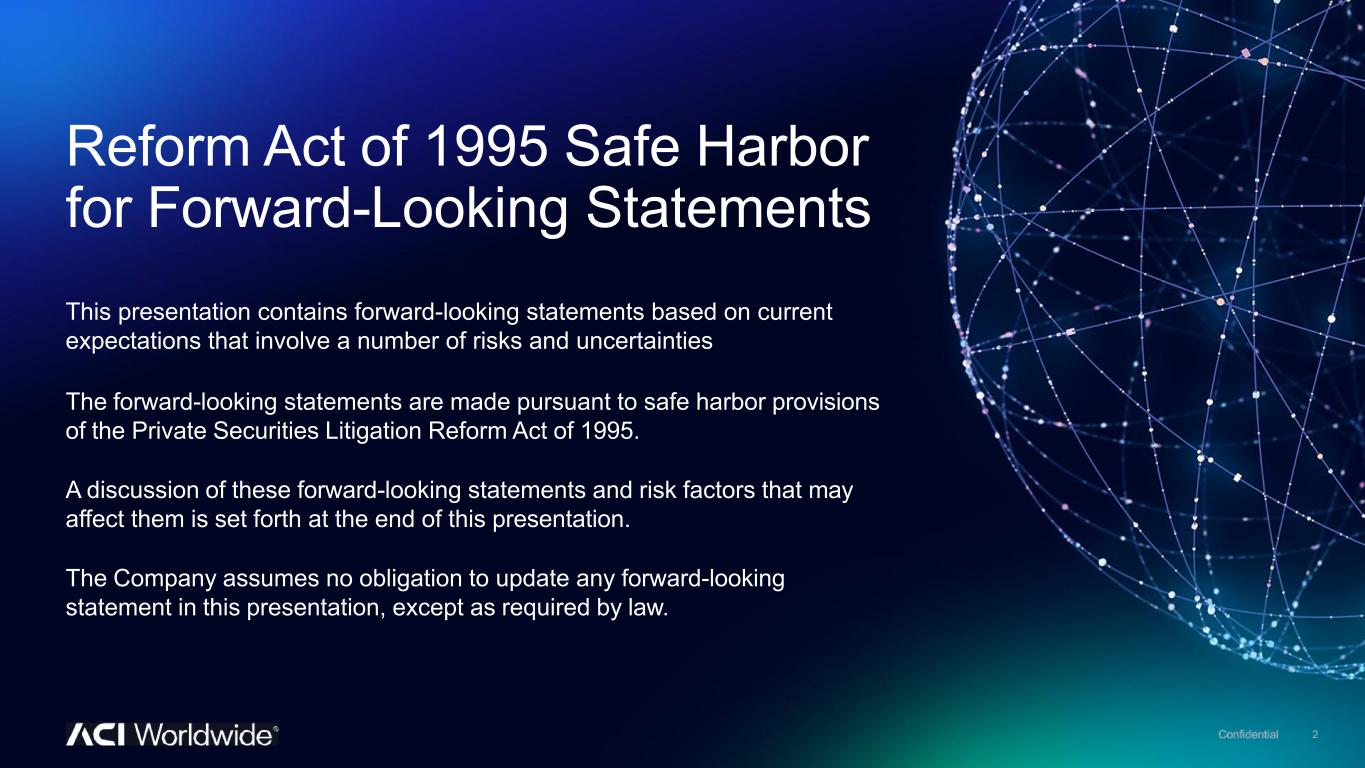 Reform Act of 1995 Safe Harbor for Forward-Looking Statements

This presentation contains forward-looking statements based on current expectations that involve a number of risks and uncertainties

The forward-looking statements are made pursuant to safe harbor provisions of the Private Securities Litigation Reform Act of 1995.

A discussion of these forward-looking statements and risk factors that may affect them is set forth at the end of this presentation.

The Company assumes no obligation to update any forward-looking statement in this presentation, except as required by law.

ACI Worldwide®

Confidential 2